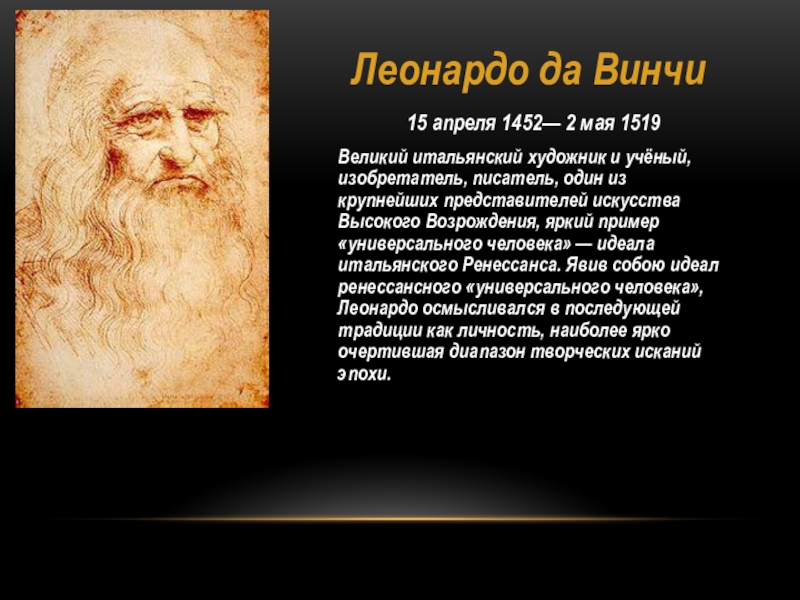 Леонардо да Винчи

15 апреля 1452— 2 мая 1519

Великий итальянский художник и учёный, изобретатель, писатель, один из крупнейших представителей искусства Высокого Возрождения, яркий пример «универсального человека» — идеала итальянского Ренессанса. Явив собою идеал ренессансного «универсального человека», Леонардо осмысливался в последующей традиции как личность, наиболее ярко очертившая диапазон творческих исканий эпохи.